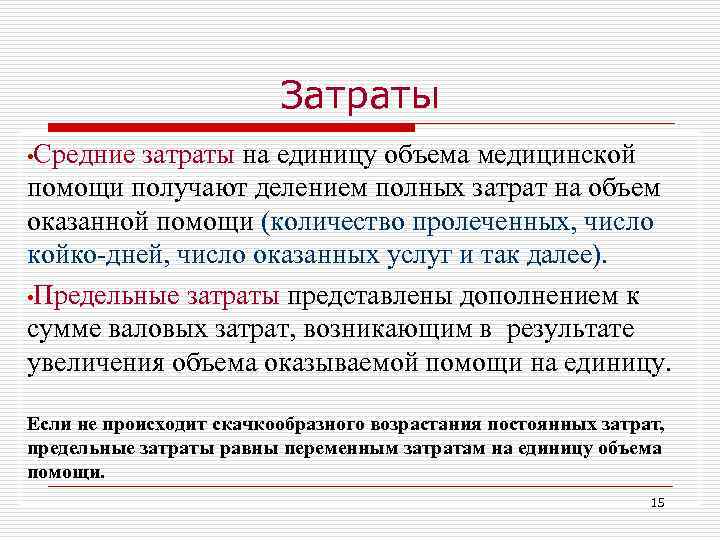 Затраты

•Средние затраты на единицу объема медицинской помощи получают делением полных затрат на объем оказанной помощи (количество пролеченных, число койко-дней, число оказанных услуг и так далее).

•Предельные затраты представлены дополнением к сумме валовых затрат, возникающим в результате увеличения объема оказываемой помощи на единицу.

Если не происходит скачкообразного возрастания постоянных затрат, предельные затраты равны переменным затратам на единицу объема помощи.

15